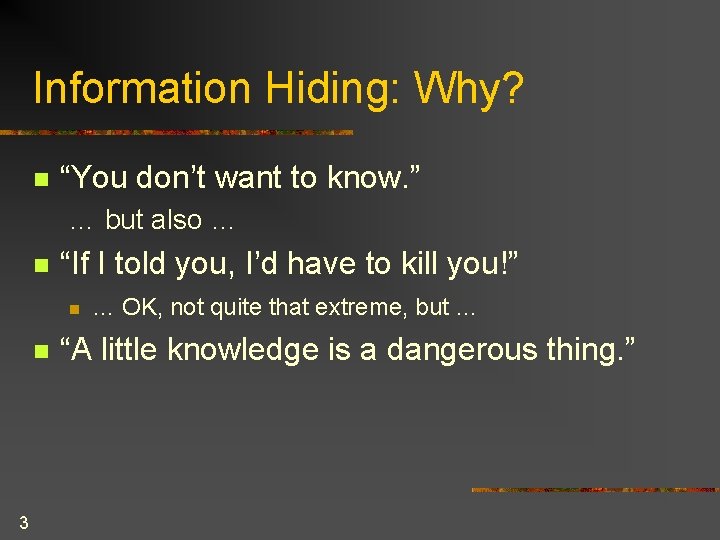 Information Hiding: Why?

“You don’t want to know.”

… but also …

“If I told you, I’d have to kill you!”

… OK, not quite that extreme, but …

“A little knowledge is a dangerous thing.”

3